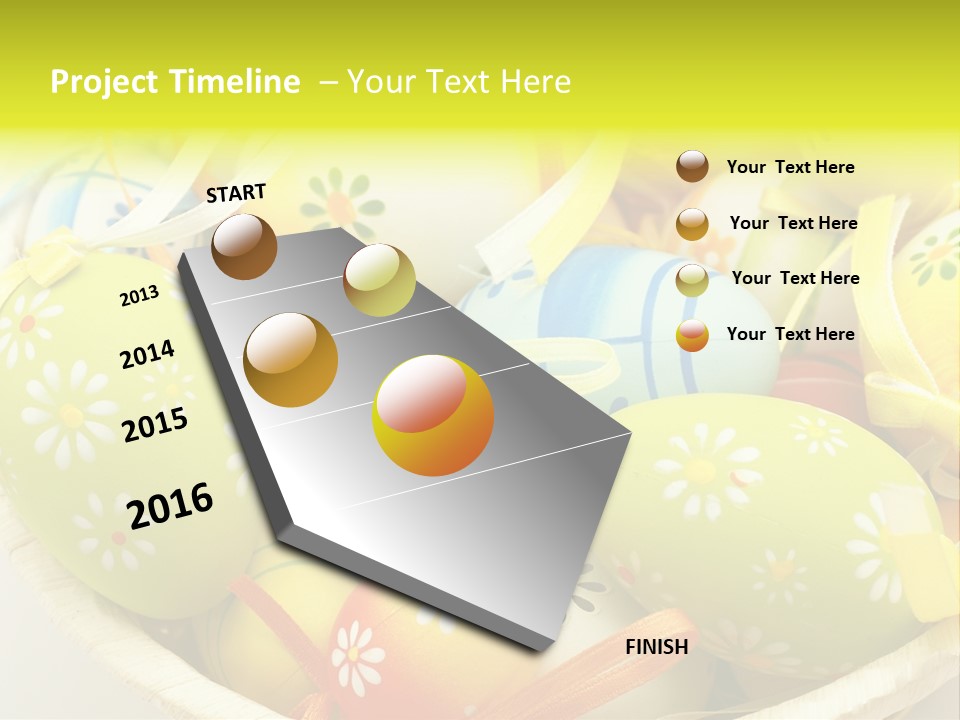 Project Timeline – Your Text Here

START

2013

2014

2015

2016

FINISH

Your Text Here

Your Text Here

Your Text Here

Your Text Here